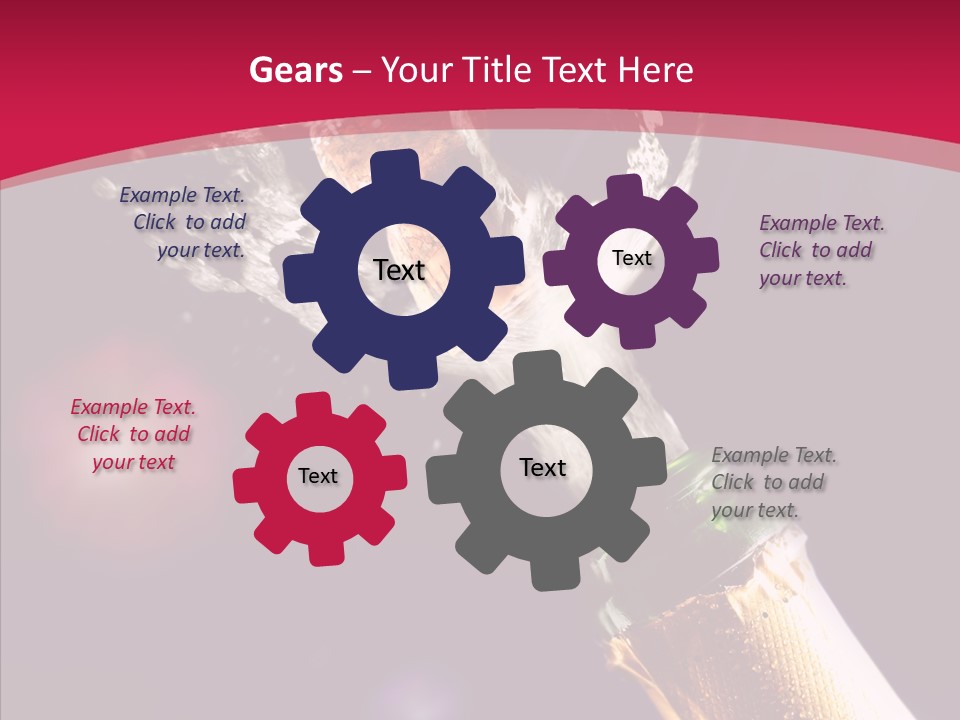 Gears – Your Title Text Here

Example Text. Click to add your text.

Text

Text

Example Text. Click to add your text.

Example Text. Click to add your text

Text

Text

Example Text. Click to add your text.